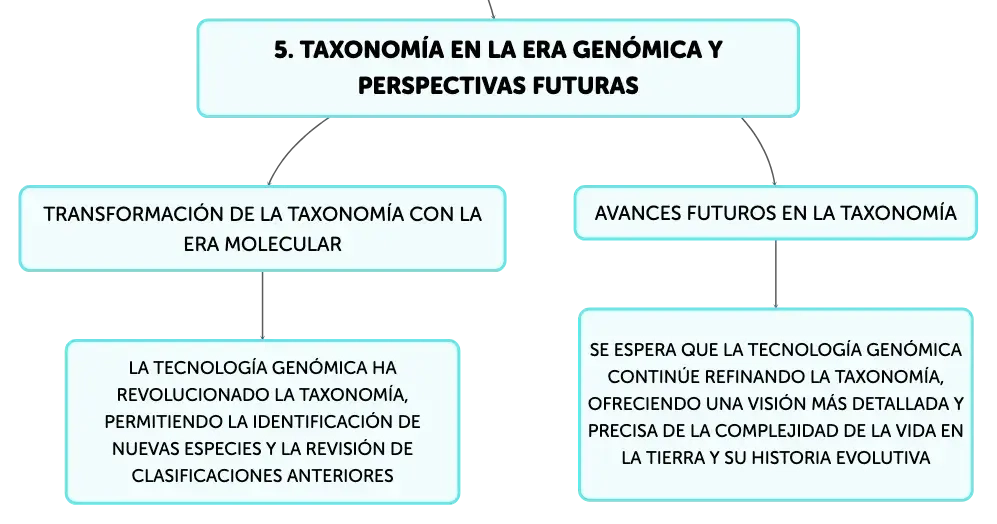 5. TAXONOMÍA EN LA ERA GENÓMICA Y PERSPECTIVAS FUTURAS

TRANSFORMACIÓN DE LA TAXONOMÍA CON LA ERA MOLECULAR

LA TECNOLOGÍA GENÓMICA HA REVOLUCIONADO LA TAXONOMÍA, PERMITIENDO LA IDENTIFICACIÓN DE NUEVAS ESPECIES Y LA REVISIÓN DE CLASIFICACIONES ANTERIORES

AVANCES FUTUROS EN LA TAXONOMÍA

SE ESPERA QUE LA TECNOLOGÍA GENÓMICA CONTINÚE REFINANDO LA TAXONOMÍA, OFRECIENDO UNA VISIÓN MÁS DETALLADA Y PRECISA DE LA COMPLEJIDAD DE LA VIDA EN LA TIERRA Y SU HISTORIA EVOLUTIVA